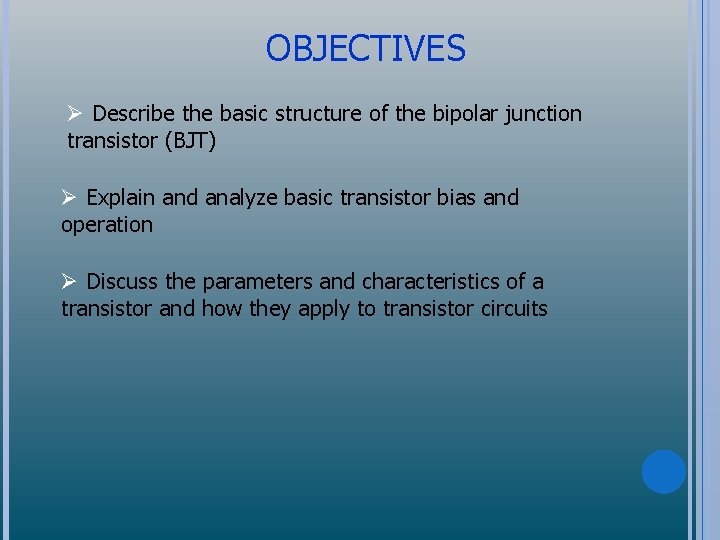 OBJECTIVES

➢ Describe the basic structure of the bipolar junction transistor (BJT)

➢ Explain and analyze basic transistor bias and operation

➢ Discuss the parameters and characteristics of a transistor and how they apply to transistor circuits